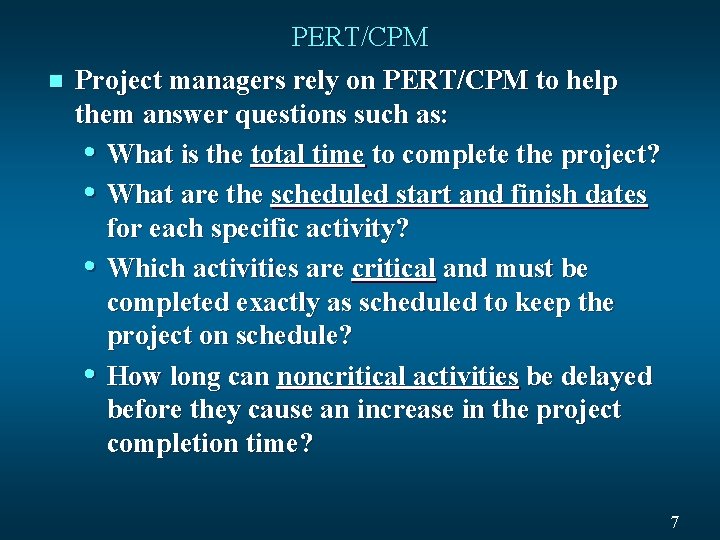 PERT/CPM

■ Project managers rely on PERT/CPM to help them answer questions such as:

• What is the total time to complete the project?

• What are the scheduled start and finish dates for each specific activity?

• Which activities are critical and must be completed exactly as scheduled to keep the project on schedule?

• How long can noncritical activities be delayed before they cause an increase in the project completion time?

7